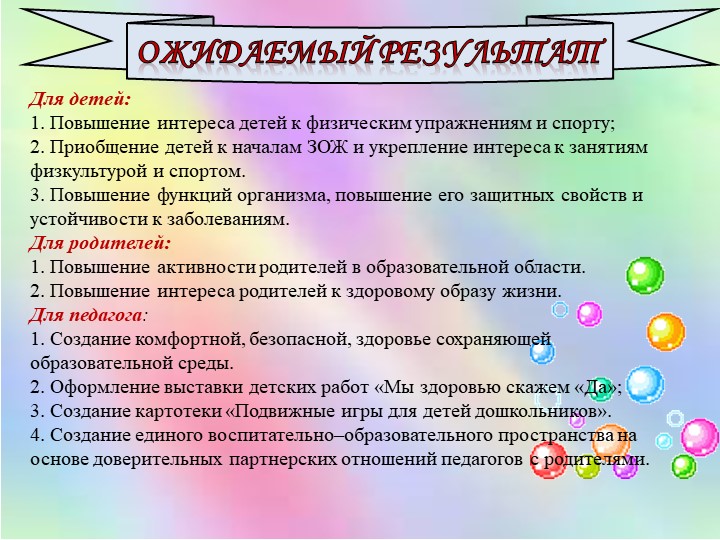 ОЖИДАЕМЫЙ РЕЗУЛЬТАТ

Для детей:
1. Повышение интереса детей к физическим упражнениям и спорту;
2. Приобщение детей к началам ЗОЖ и укрепление интереса к занятиям физкультурой и спортом.
3. Повышение функций организма, повышение его защитных свойств и устойчивости к заболеваниям.

Для родителей:
1. Повышение активности родителей в образовательной области.
2. Повышение интереса родителей к здоровому образу жизни.

Для педагога:
1. Создание комфортной, безопасной, здоровье сохраняющей образовательной среды.
2. Оформление выставки детских работ «Мы здоровью скажем «Да»;
3. Создание картотеки «Подвижные игры для детей дошкольников».
4. Создание единого воспитательно–образовательного пространства на основе доверительных партнерских отношений педагогов с родителями.